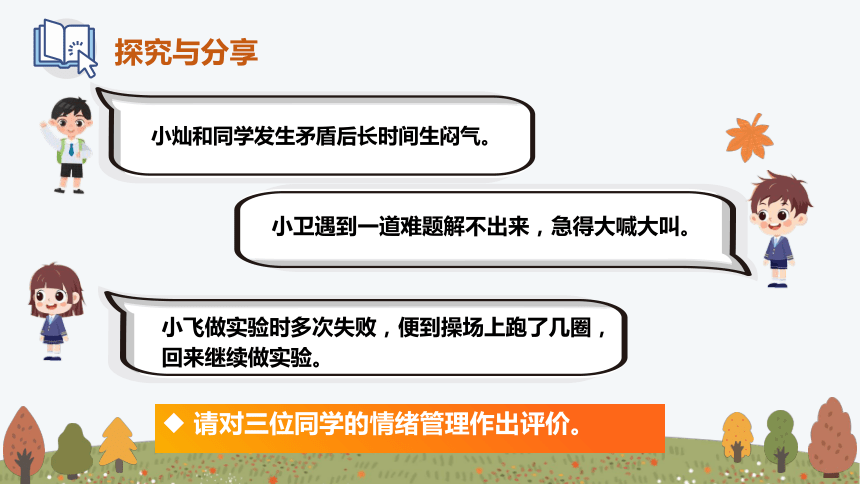 探究与分享

小灿和同学发生矛盾后长时间生闷气。

小卫遇到一道难题解不出来，急得大喊大叫。

小飞做实验时多次失败，便到操场上跑了几圈，回来继续做实验。

◆ 请对三位同学的情绪管理作出评价。